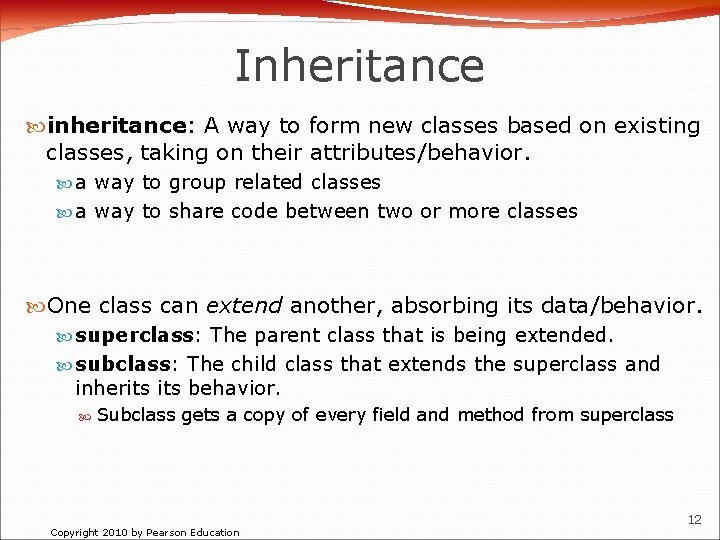 Inheritance

inheritance: A way to form new classes based on existing classes, taking on their attributes/behavior.

a way to group related classes

a way to share code between two or more classes

One class can extend another, absorbing its data/behavior.

superclass: The parent class that is being extended.

subclass: The child class that extends the superclass and inherits its behavior.

Subclass gets a copy of every field and method from superclass

12

Copyright 2010 by Pearson Education